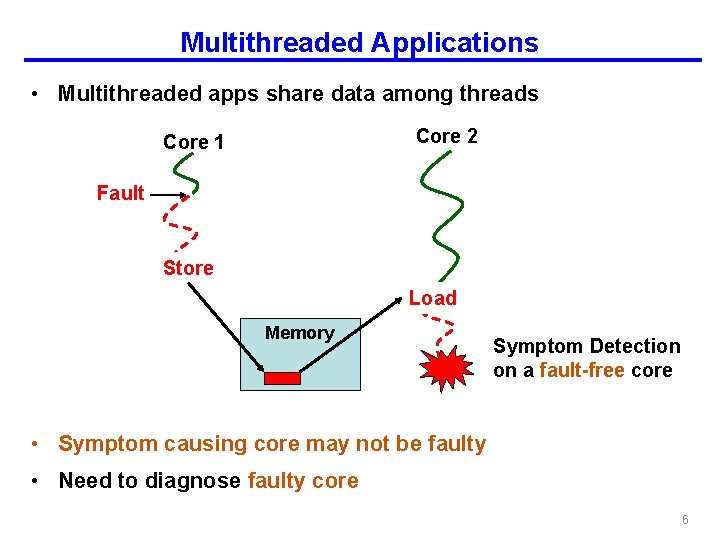 Multithreaded Applications

• Multithreaded apps share data among threads

Core 1

Core 2

Fault

Store

Load

Memory

Symptom Detection on a fault-free core

• Symptom causing core may not be faulty

• Need to diagnose faulty core

6